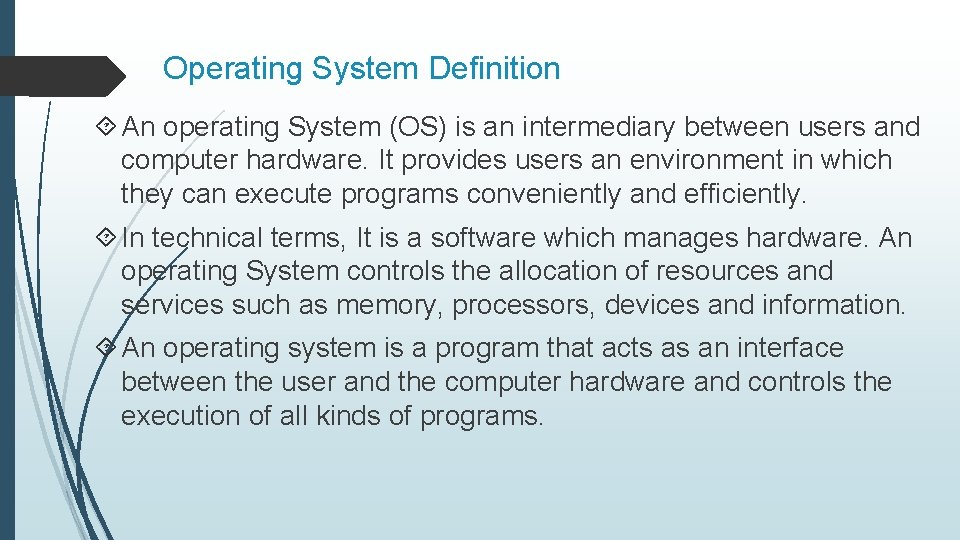 Operating System Definition

An operating System (OS) is an intermediary between users and computer hardware. It provides users an environment in which they can execute programs conveniently and efficiently.

In technical terms, It is a software which manages hardware. An operating System controls the allocation of resources and services such as memory, processors, devices and information.

An operating system is a program that acts as an interface between the user and the computer hardware and controls the execution of all kinds of programs.